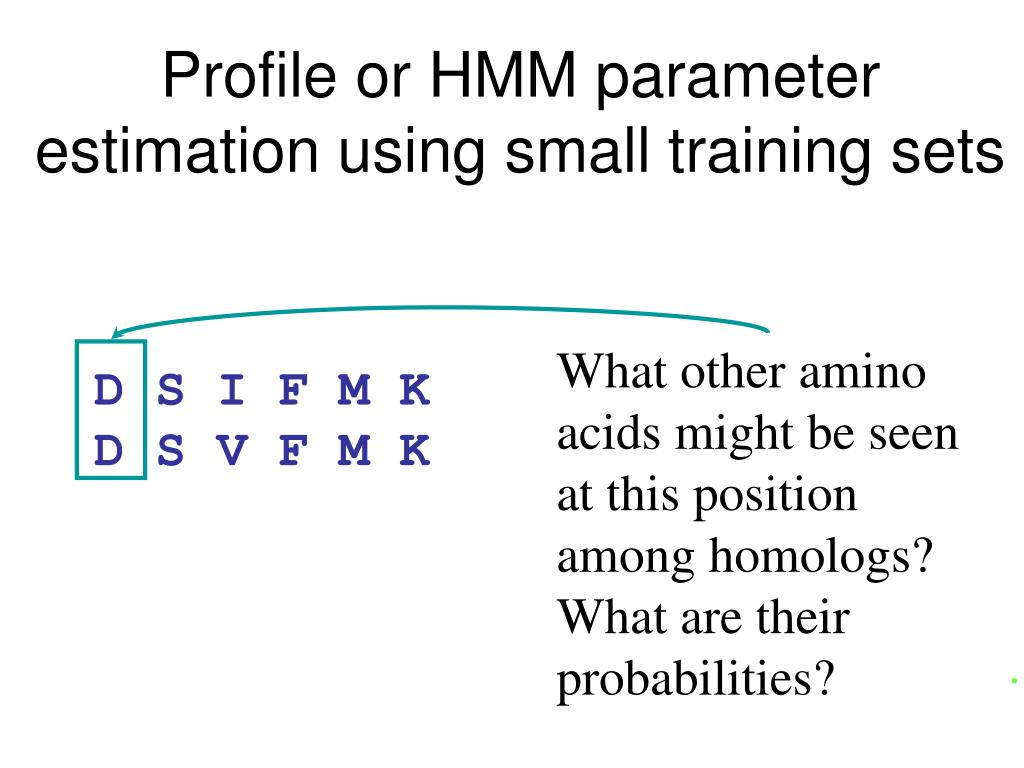 Profile or HMM parameter estimation using small training sets

D S I F M K
D S V F M K

What other amino acids might be seen at this position among homologs? What are their probabilities?